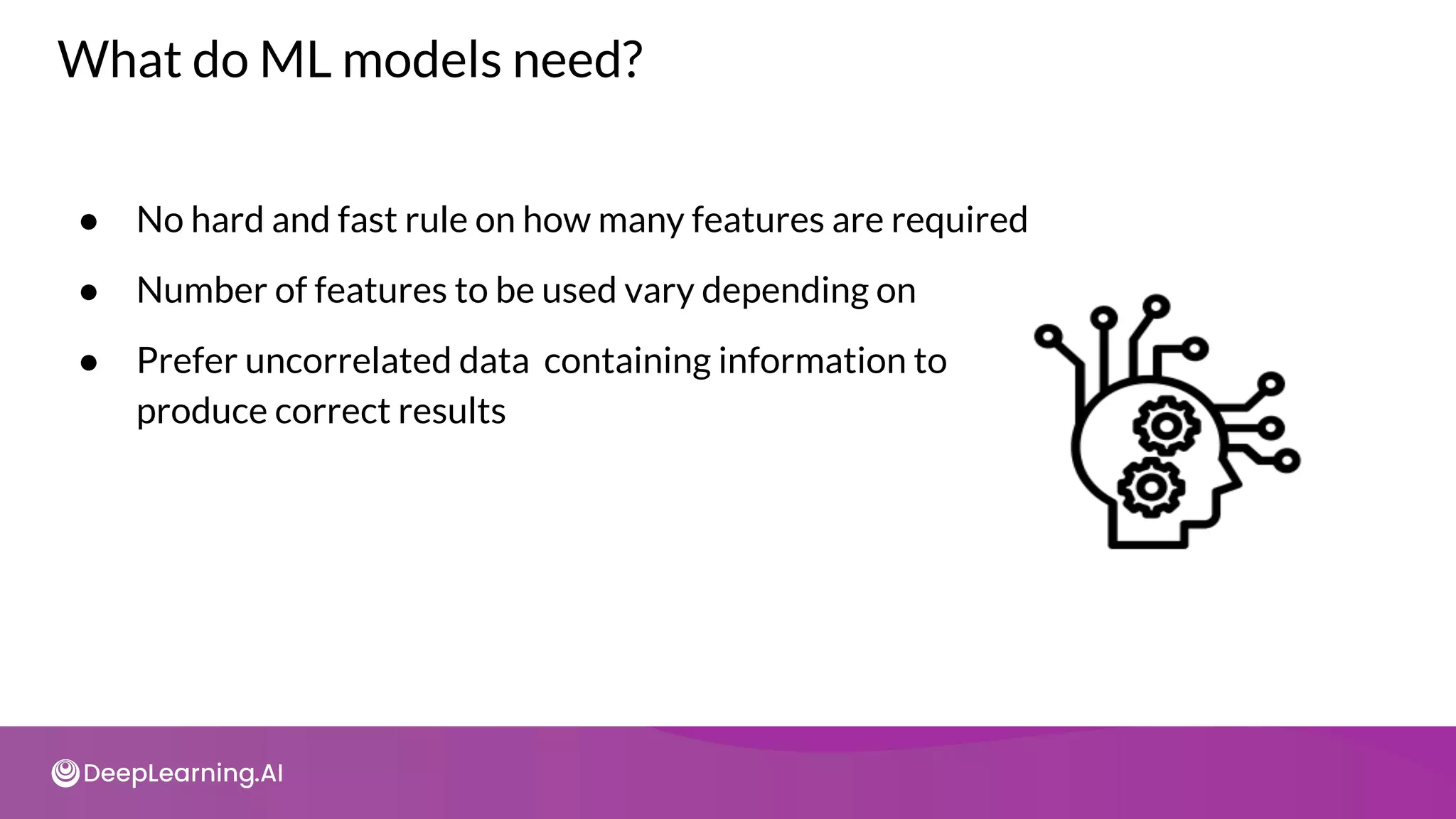 What do ML models need?

● No hard and fast rule on how many features are required

● Number of features to be used vary depending on

● Prefer uncorrelated data containing information to produce correct results

DeepLearning.AI